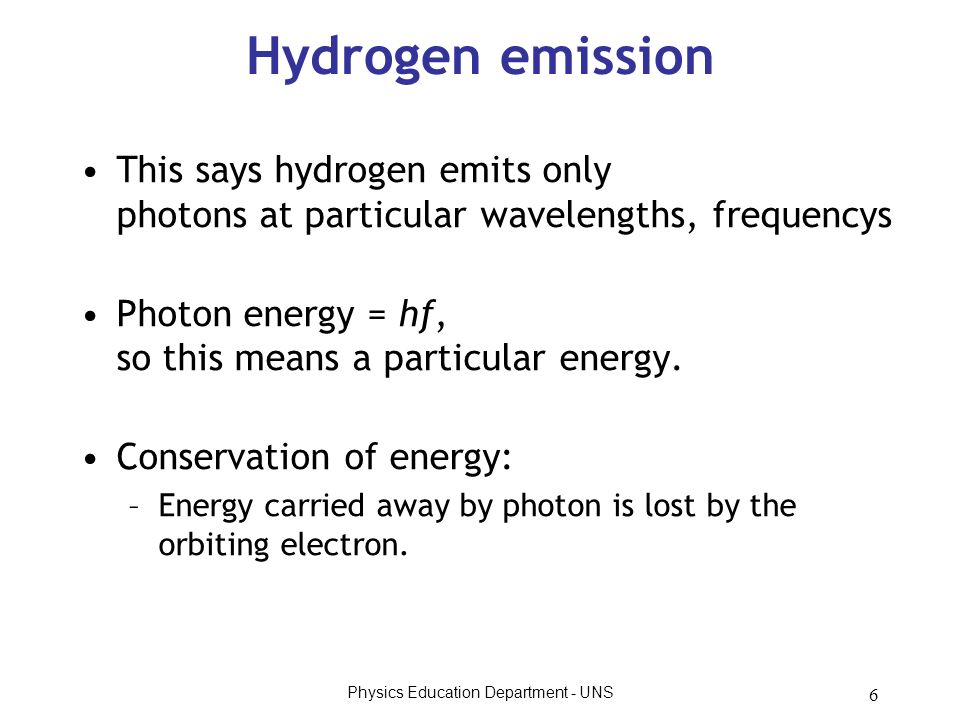 Hydrogen emission

• This says hydrogen emits only photons at particular wavelengths, frequencys

• Photon energy = $hf$, so this means a particular energy.

• Conservation of energy:
– Energy carried away by photon is lost by the orbiting electron.

Physics Education Department - UNS

6